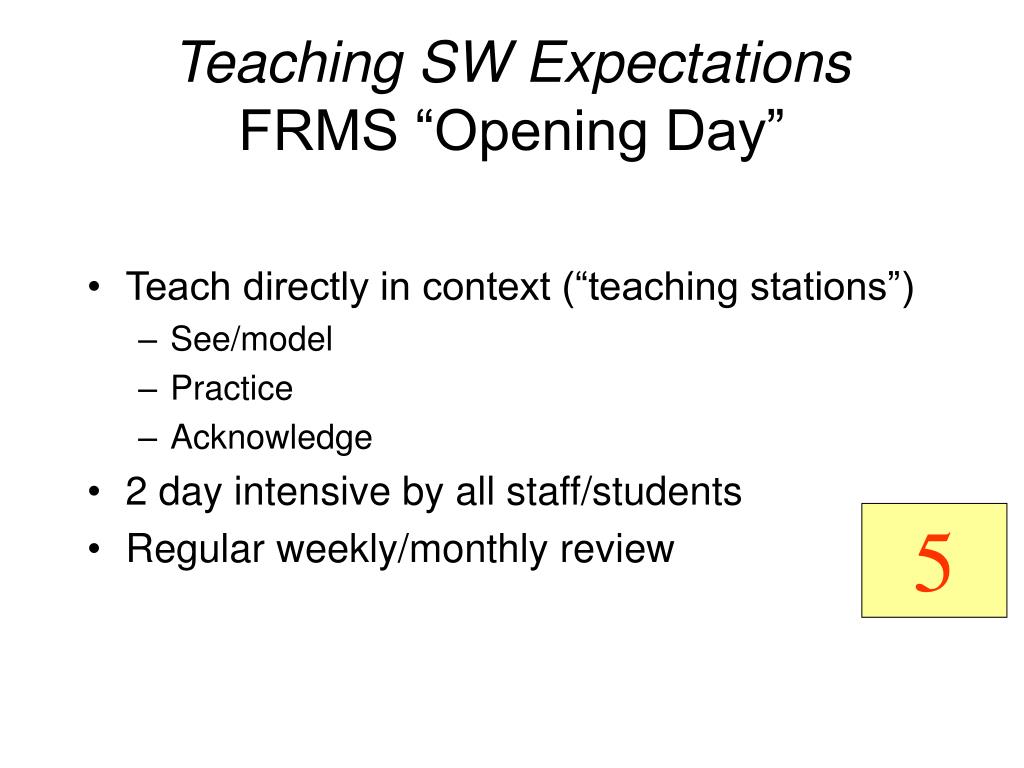 Teaching SW Expectations
FRMS “Opening Day”

• Teach directly in context (“teaching stations”)
– See/model
– Practice
– Acknowledge
• 2 day intensive by all staff/students
• Regular weekly/monthly review

5